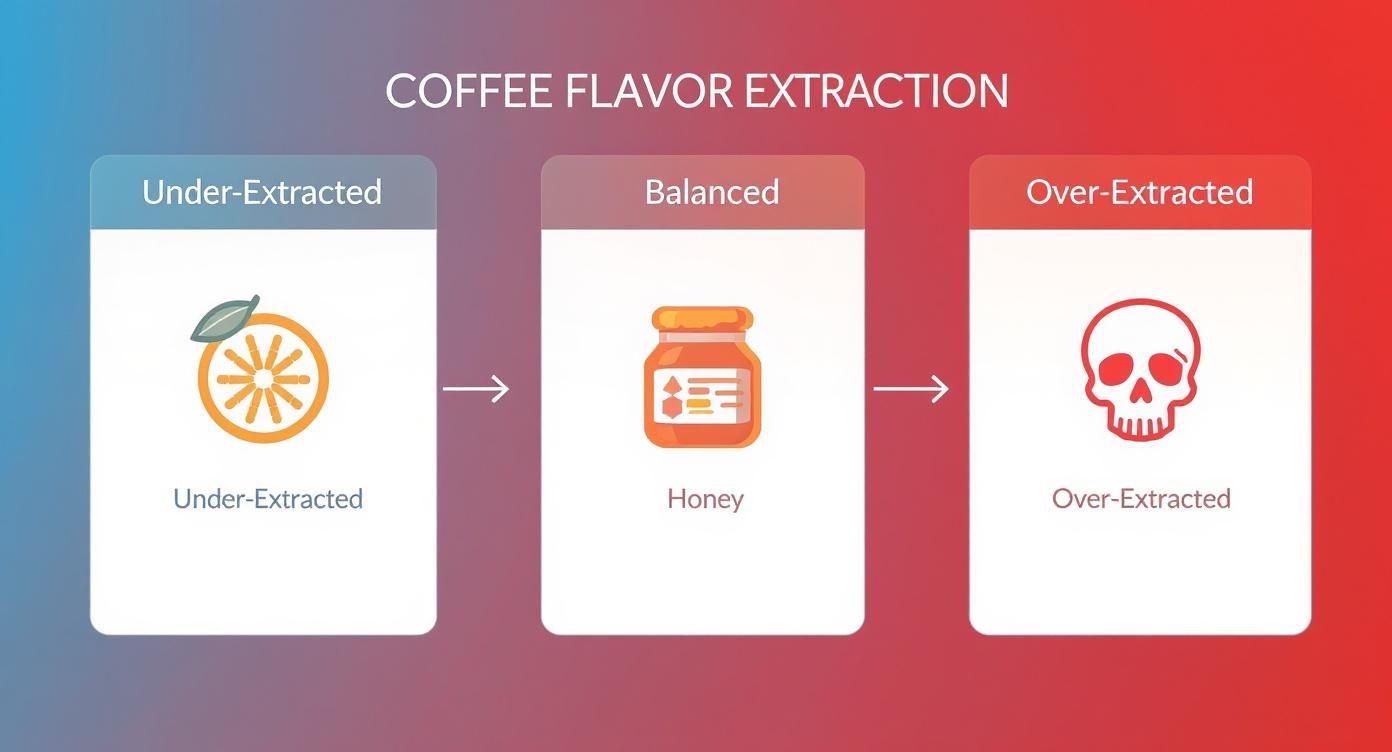 COFFEE FLAVOR EXTRACTION

Under-Extracted

Under-Extracted

Balanced

Honey

Over-Extracted

Over-Extracted